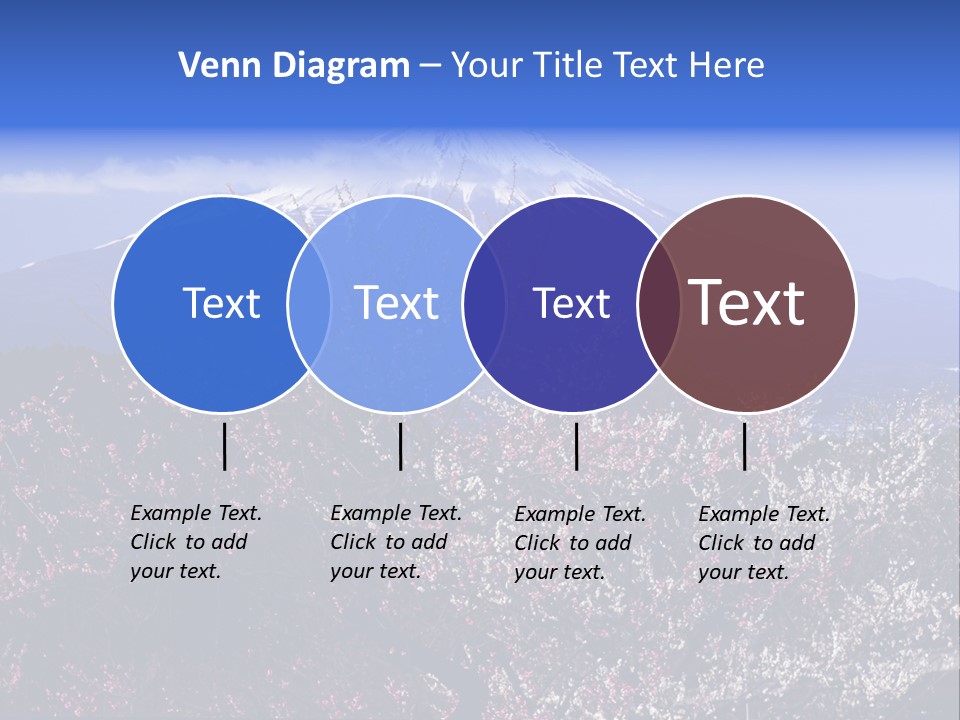 Venn Diagram – Your Title Text Here

Text

Text

Text

Text

Example Text. Click to add your text.

Example Text. Click to add your text.

Example Text. Click to add your text.

Example Text. Click to add your text.